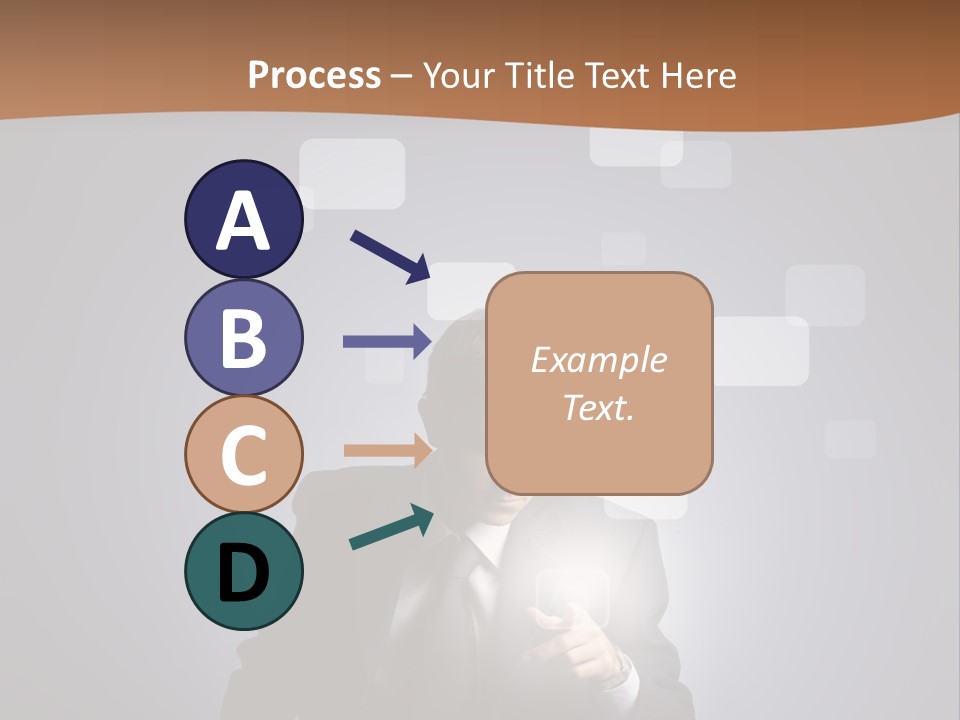 Process – Your Title Text Here

A

B

C

D

Example Text.